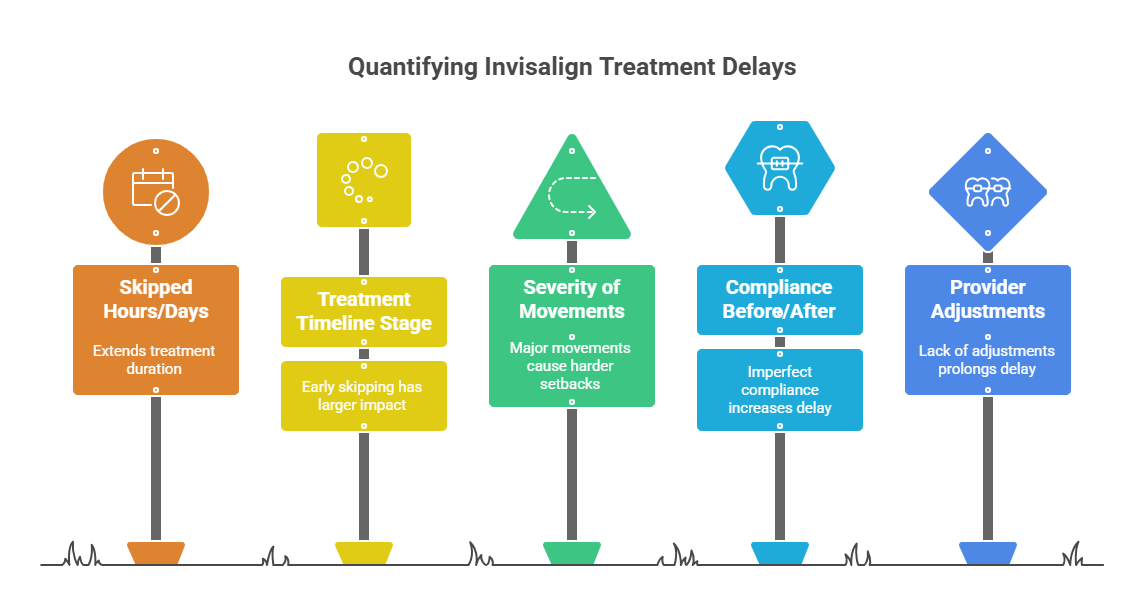 Quantifying Invisalign Treatment Delays

Skipped Hours/Days

Extends treatment duration

Treatment Timeline Stage

Early skipping has larger impact

Severity of Movements

Major movements cause harder setbacks

Compliance Before/After

Imperfect compliance increases delay

Provider Adjustments

Lack of adjustments prolongs delay